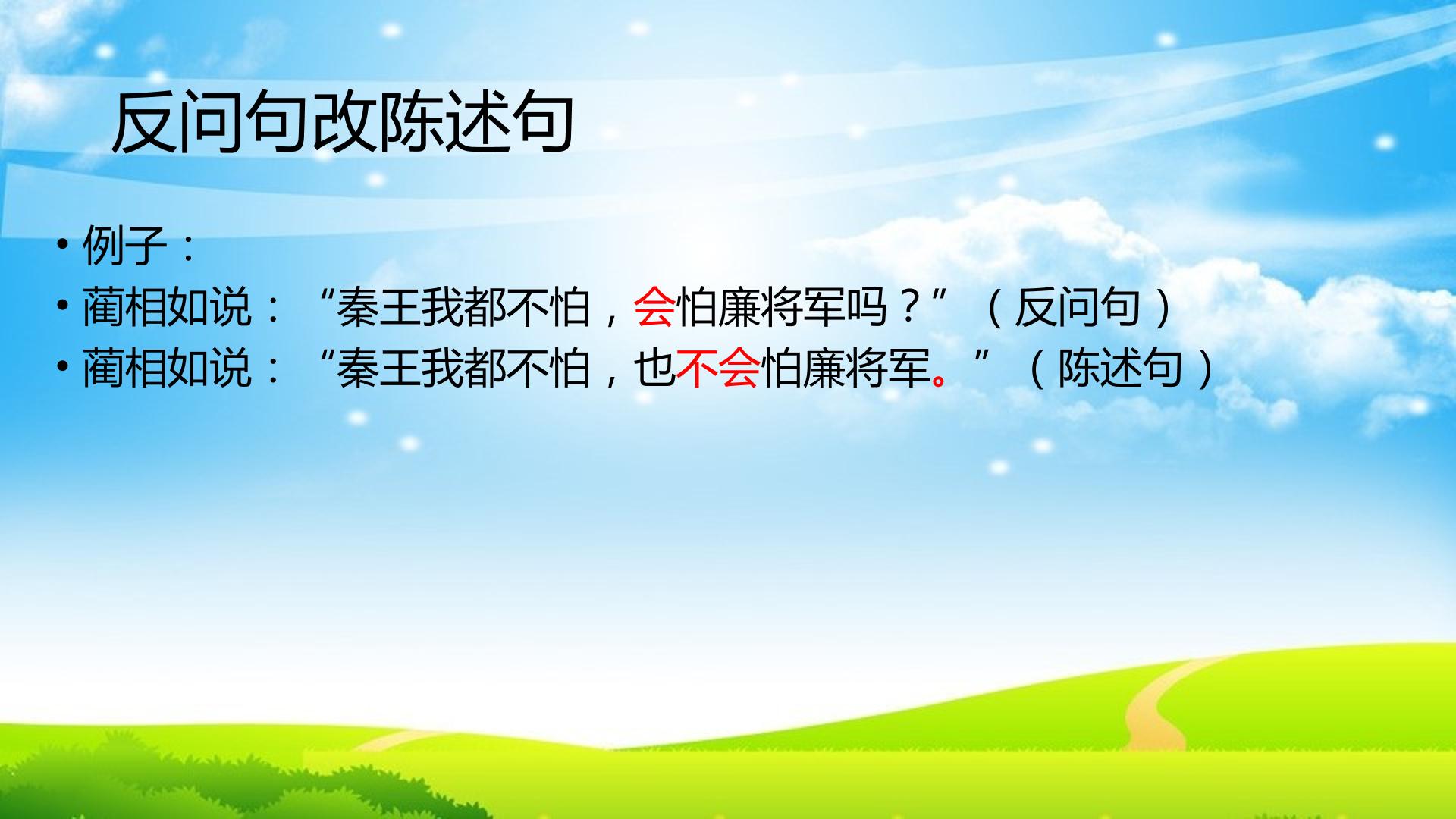 反问句改陈述句

• 例子：
• 蔺相如说：“秦王我都不怕，会怕廉将军吗？”（反问句）
• 蔺相如说：“秦王我都不怕，也不会怕廉将军。”（陈述句）